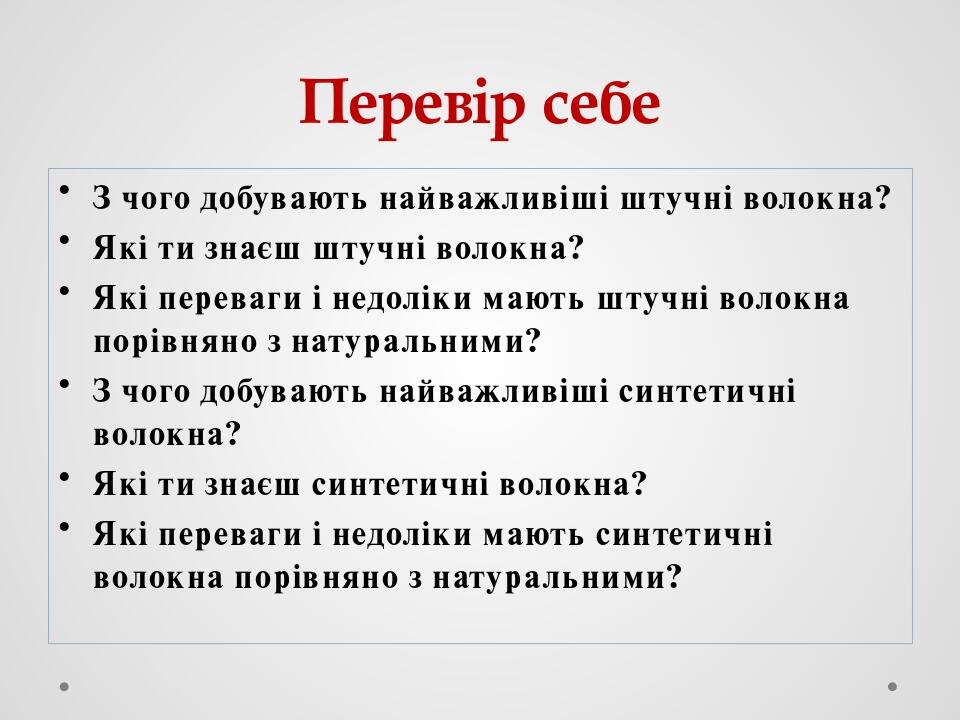 Перевір себе

• З чого добувають найважливіші штучні волокна?
• Які ти знаєш штучні волокна?
• Які переваги і недоліки мають штучні волокна порівняно з натуральними?
• З чого добувають найважливіші синтетичні волокна?
• Які ти знаєш синтетичні волокна?
• Які переваги і недоліки мають синтетичні волокна порівняно з натуральними?